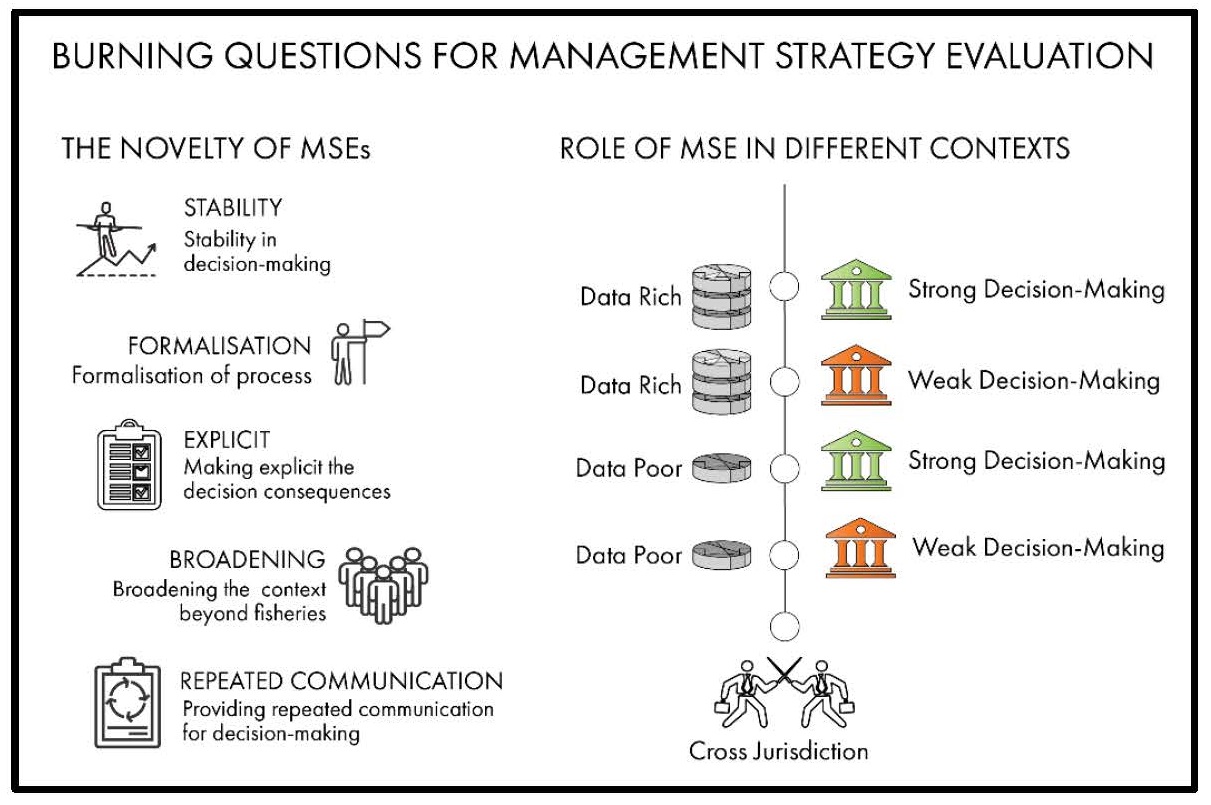 BURNING QUESTIONS FOR MANAGEMENT STRATEGY EVALUATION

THE NOVELTY OF MSEs

STABILITY
Stability in decision-making

FORMALISATION
Formalisation of process

EXPLICIT
Making explicit the decision consequences

BROADENING
Broadening the context beyond fisheries

REPEATED COMMUNICATION
Providing repeated communication for decision-making

ROLE OF MSE IN DIFFERENT CONTEXTS

Data Rich
Strong Decision-Making

Data Rich
Weak Decision-Making

Data Poor
Strong Decision-Making

Data Poor
Weak Decision-Making

Cross Jurisdiction